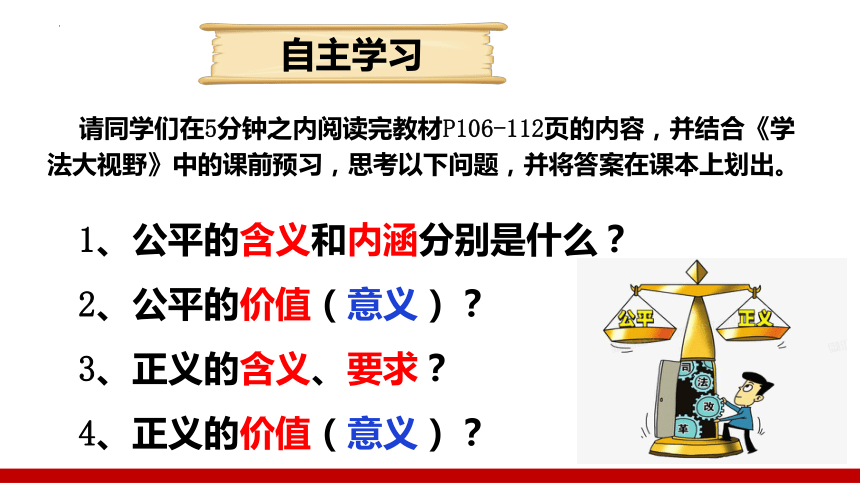 自主学习

请同学们在5分钟之内阅读完教材P106-112页的内容，并结合《学法大视野》中的课前预习，思考以下问题，并将答案在课本上划出。

1、公平的含义和内涵分别是什么？

2、公平的价值（意义）？

3、正义的含义、要求？

4、正义的价值（意义）？

公平 正义

司 法 改 革